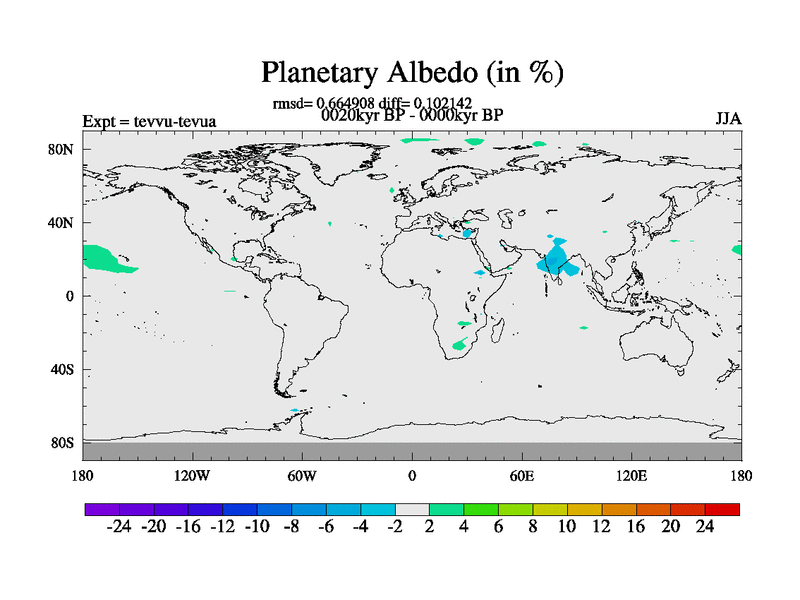 Planetary Albedo (in %)

rmsd= 0.664908 diff= 0.102142
Expt = tevvu-tevua
0020kyr BP - 0000kyr BP
JJA

80N
40N
0
40S
80S

180
120W
60W
0
60E
120E
180

-24 -20 -16 -12 -10 -8 -6 -4 -2 2 4 6 8 10 12 16 20 24